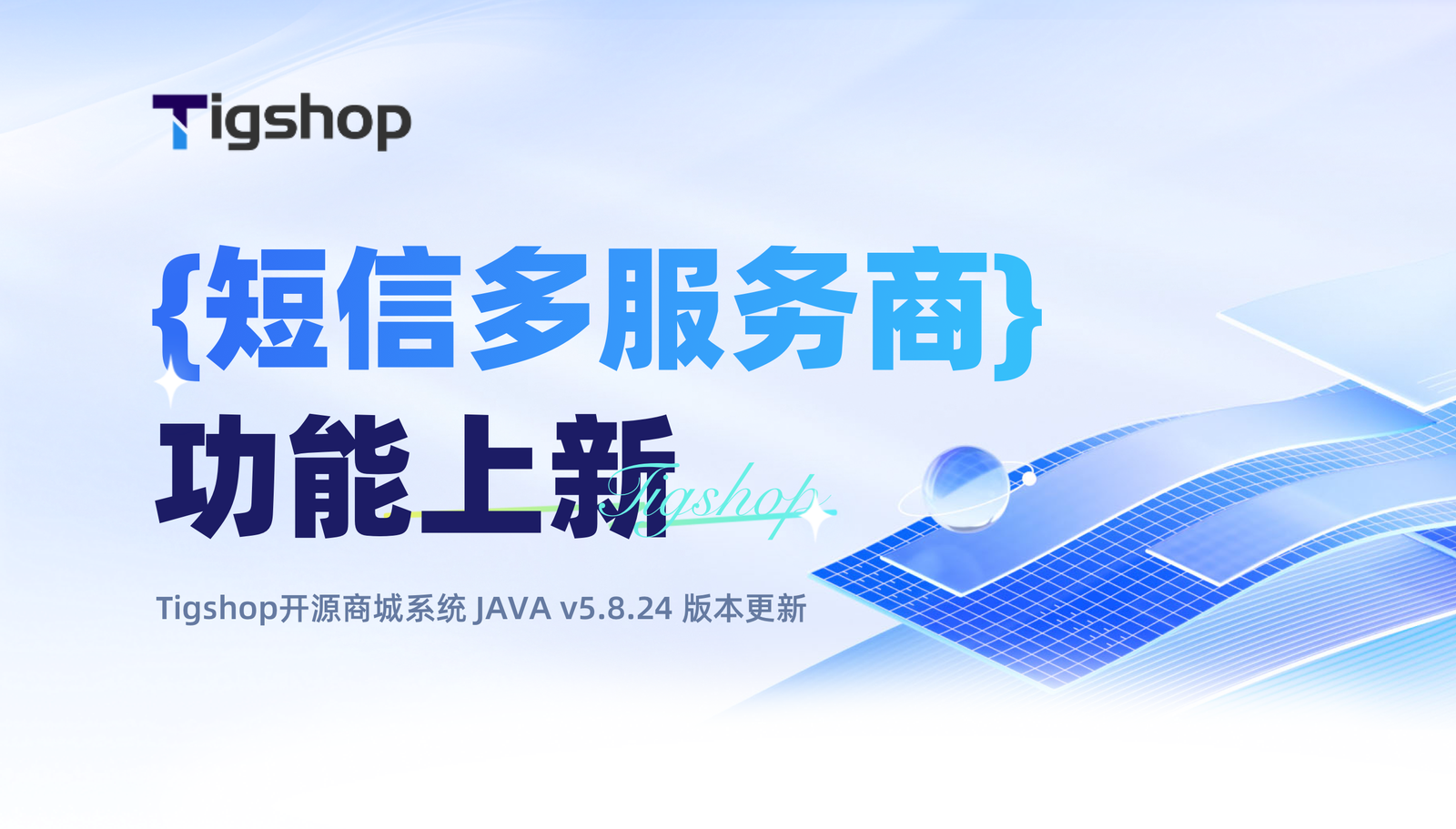 Tigshop

{短信多服务商}

功能上新

Tigshop

Tigshop开源商城系统 JAVA v5.8.24 版本更新